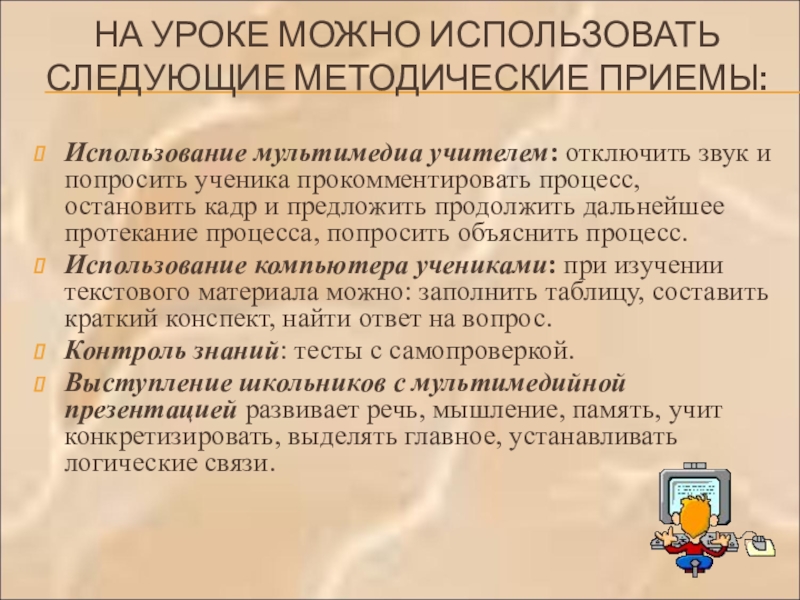 НА УРОКЕ МОЖНО ИСПОЛЬЗОВАТЬ СЛЕДУЮЩИЕ МЕТОДИЧЕСКИЕ ПРИЕМЫ:

Использование мультимедиа учителем: отключить звук и попросить ученика прокомментировать процесс, остановить кадр и предложить продолжить дальнейшее протекание процесса, попросить объяснить процесс.

Использование компьютера учениками: при изучении текстового материала можно: заполнить таблицу, составить краткий конспект, найти ответ на вопрос.

Контроль знаний: тесты с самопроверкой.

Выступление школьников с мультимедийной презентацией развивает речь, мышление, память, учит конкретизировать, выделять главное, устанавливать логические связи.